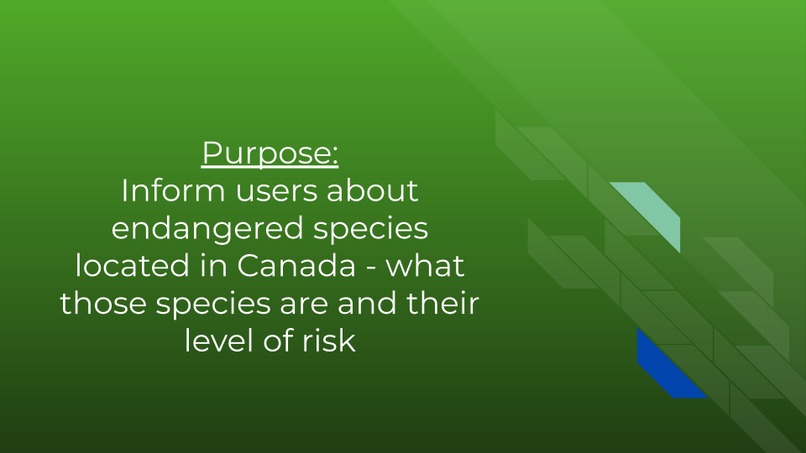 Purpose:

Inform users about endangered species located in Canada - what those species are and their level of risk